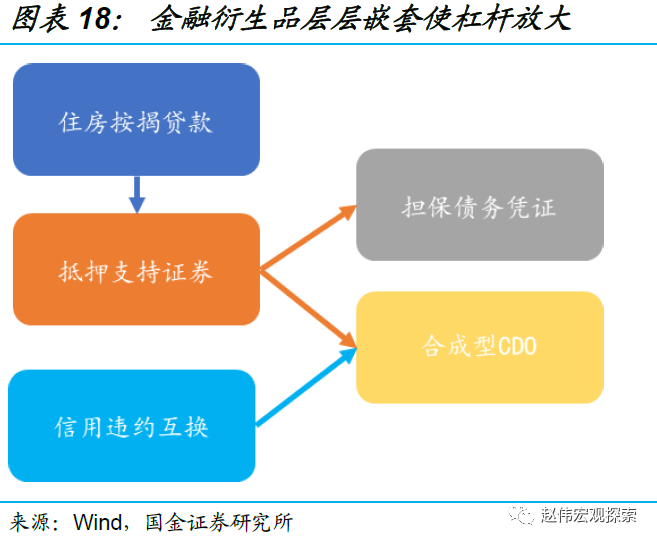 图表 18： 金融衍生品层层嵌套使杠杆放大

住房按揭贷款

抵押支持证券

信用违约互换

担保债务凭证

合成型CDO

来源：Wind，国金证券研究所

赵伟宏观探索